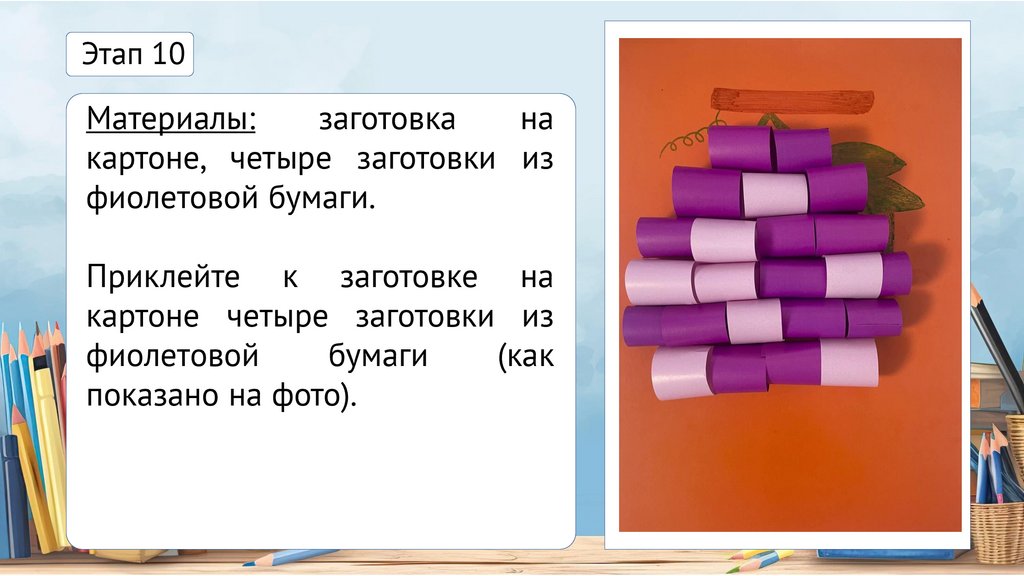 Этап 10

Материалы: заготовка на картоне, четыре заготовки из фиолетовой бумаги.

Приклейте к заготовке на картоне четыре заготовки из фиолетовой бумаги (как показано на фото).